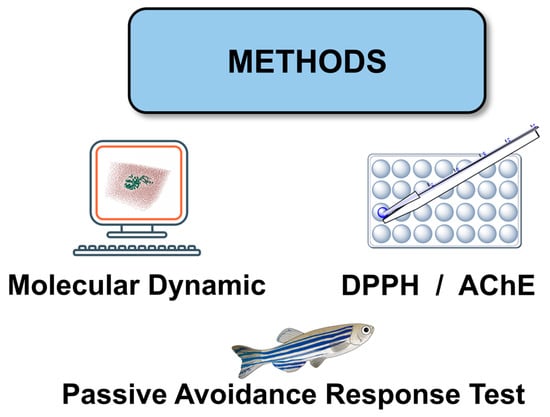 METHODS

Molecular Dynamic

DPPH / AChE

Passive Avoidance Response Test